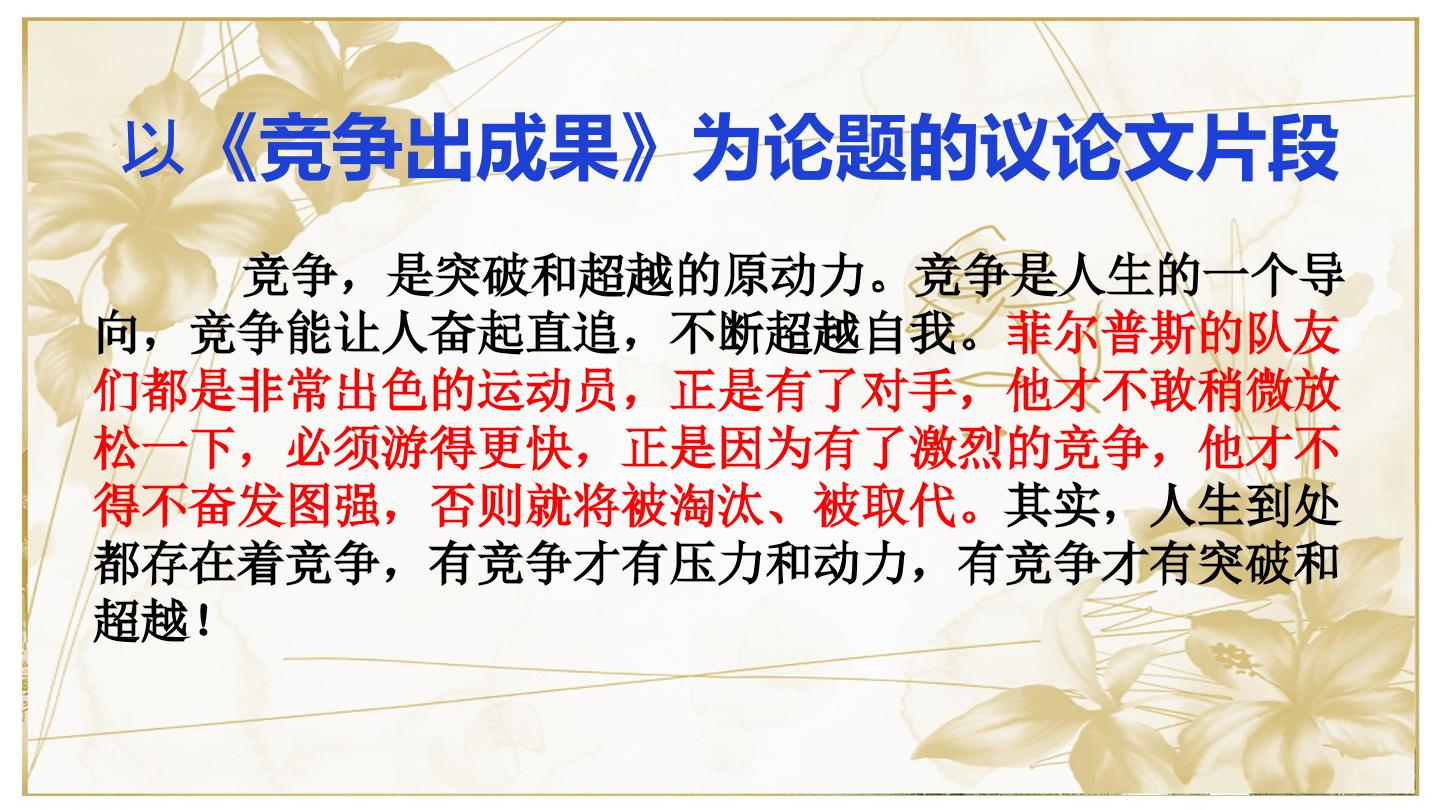 以《竞争出成果》为论题的议论文片段

竞争，是突破和超越的原动力。竞争是人生的一个导向，竞争能让人奋起直追，不断超越自我。菲尔普斯的队友们都是非常出色的运动员，正是有了对手，他才不敢稍微放松一下，必须游得更快，正是因为有了激烈的竞争，他才不得不奋发图强，否则就将被淘汰、被取代。其实，人生到处都存在着竞争，有竞争才有压力和动力，有竞争才有突破和超越！